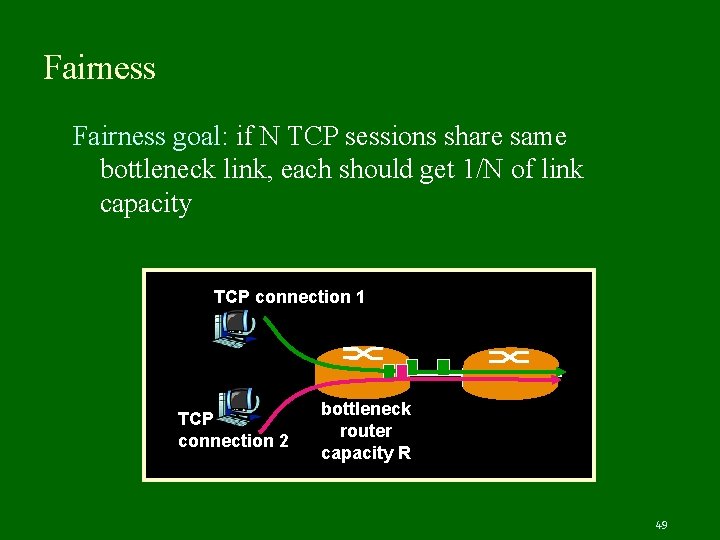 Fairness

Fairness goal: if N TCP sessions share same bottleneck link, each should get 1/N of link capacity

TCP connection 1

TCP connection 2

bottleneck router capacity R

49